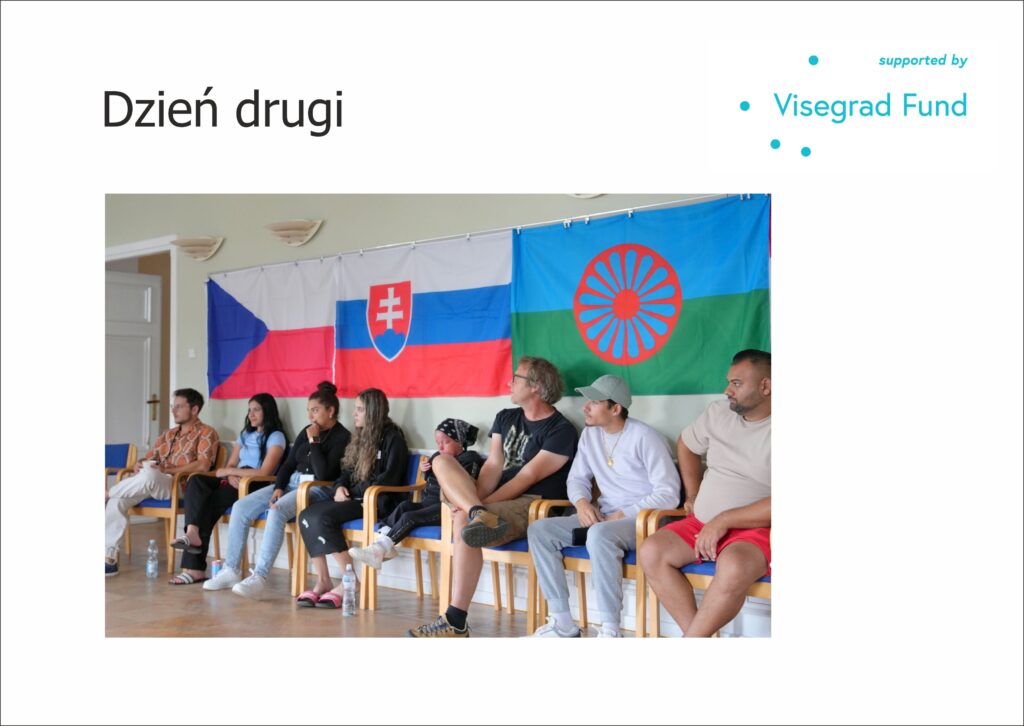 Dzień drugi

supported by
Visegrad Fund